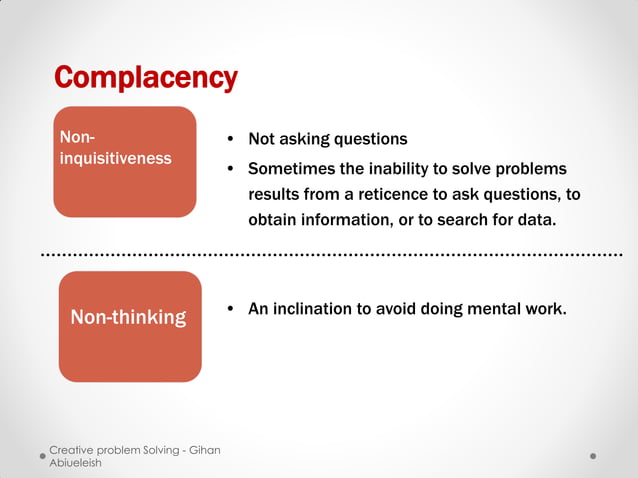 Complacency

Non-inquisitiveness

• Not asking questions
• Sometimes the inability to solve problems results from a reticence to ask questions, to obtain information, or to search for data.

Non-thinking

• An inclination to avoid doing mental work.

Creative problem Solving - Gihan Abiueleish